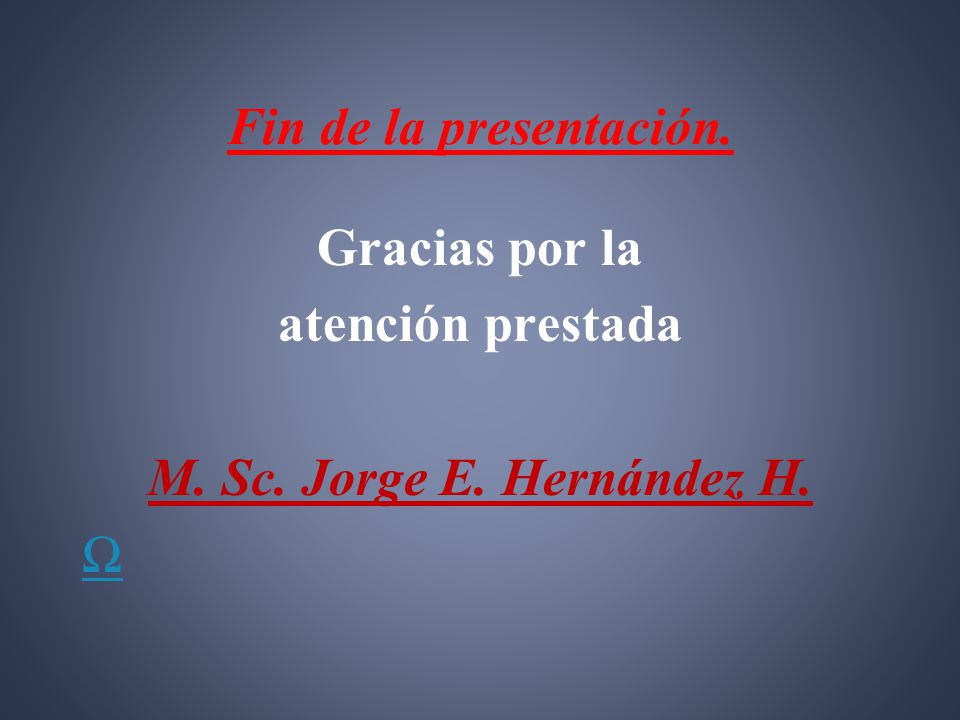 Fin de la presentación.

Gracias por la atención prestada

M. Sc. Jorge E. Hernández H.

Ω